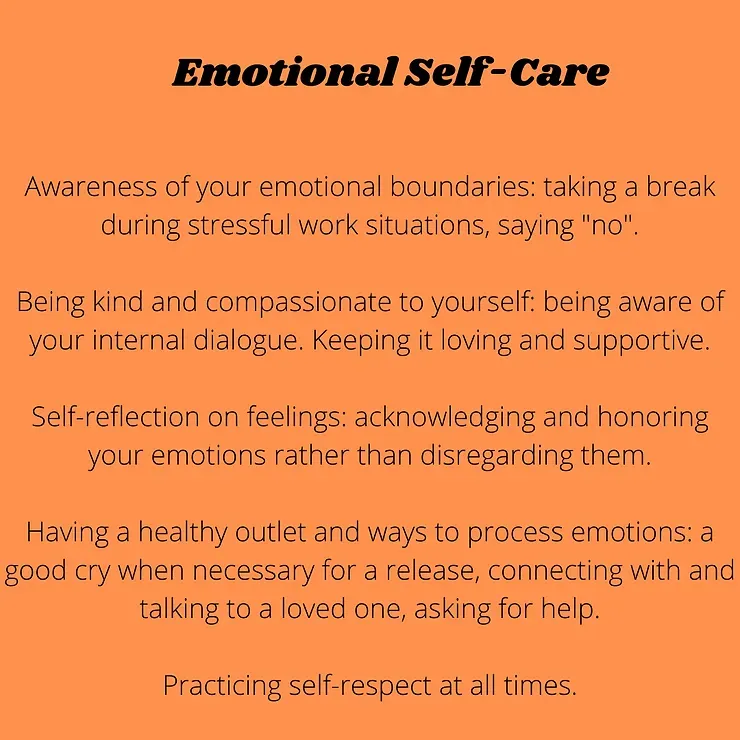 Emotional Self-Care

Awareness of your emotional boundaries: taking a break during stressful work situations, saying "no".

Being kind and compassionate to yourself: being aware of your internal dialogue. Keeping it loving and supportive.

Self-reflection on feelings: acknowledging and honoring your emotions rather than disregarding them.

Having a healthy outlet and ways to process emotions: a good cry when necessary for a release, connecting with and talking to a loved one, asking for help.

Practicing self-respect at all times.